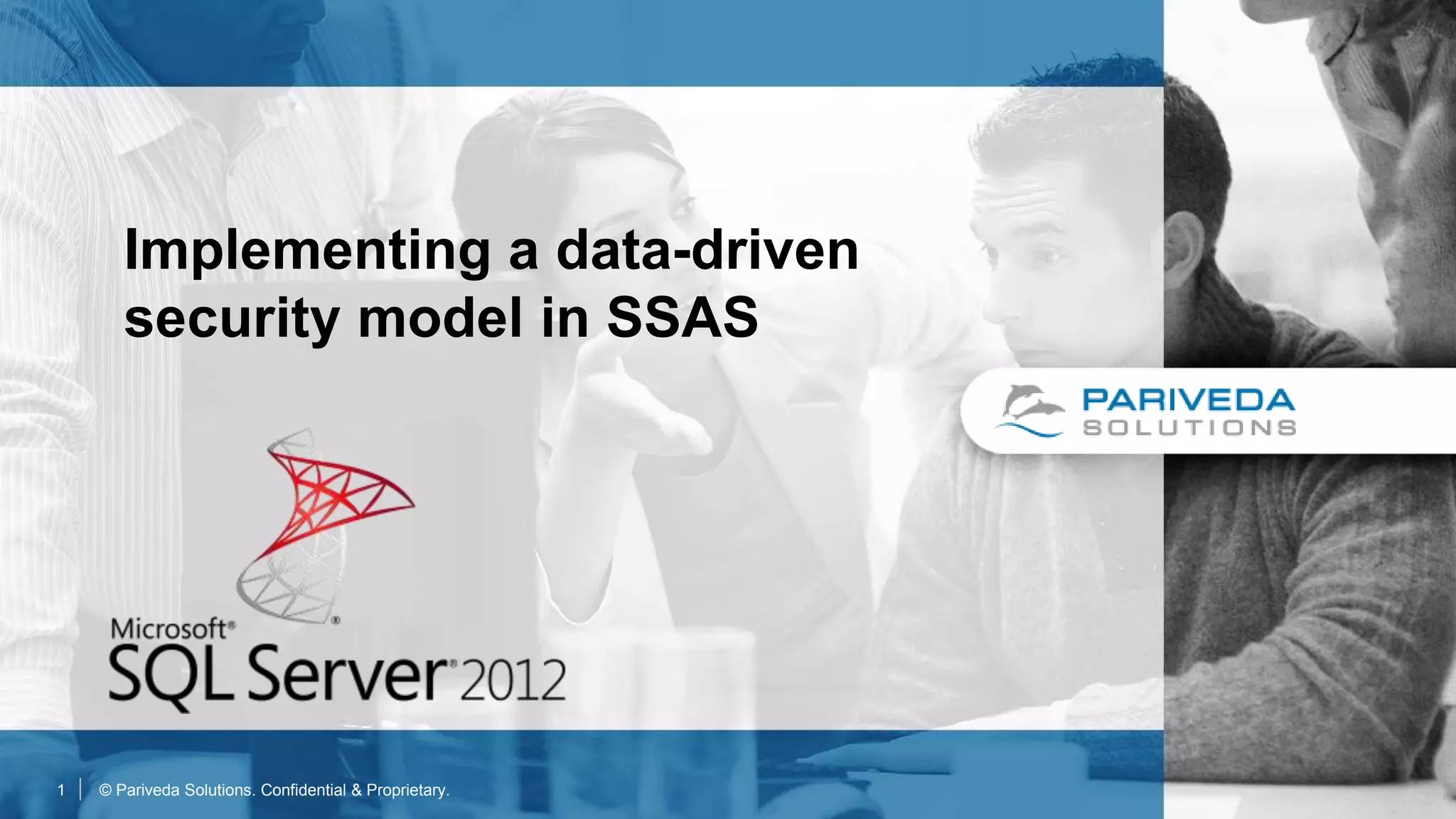 Implementing a data-driven security model in SSAS

PARIVEDA
SOLUTIONS

Microsoft®
SQL Server® 2012

1 | © Pariveda Solutions. Confidential & Proprietary.